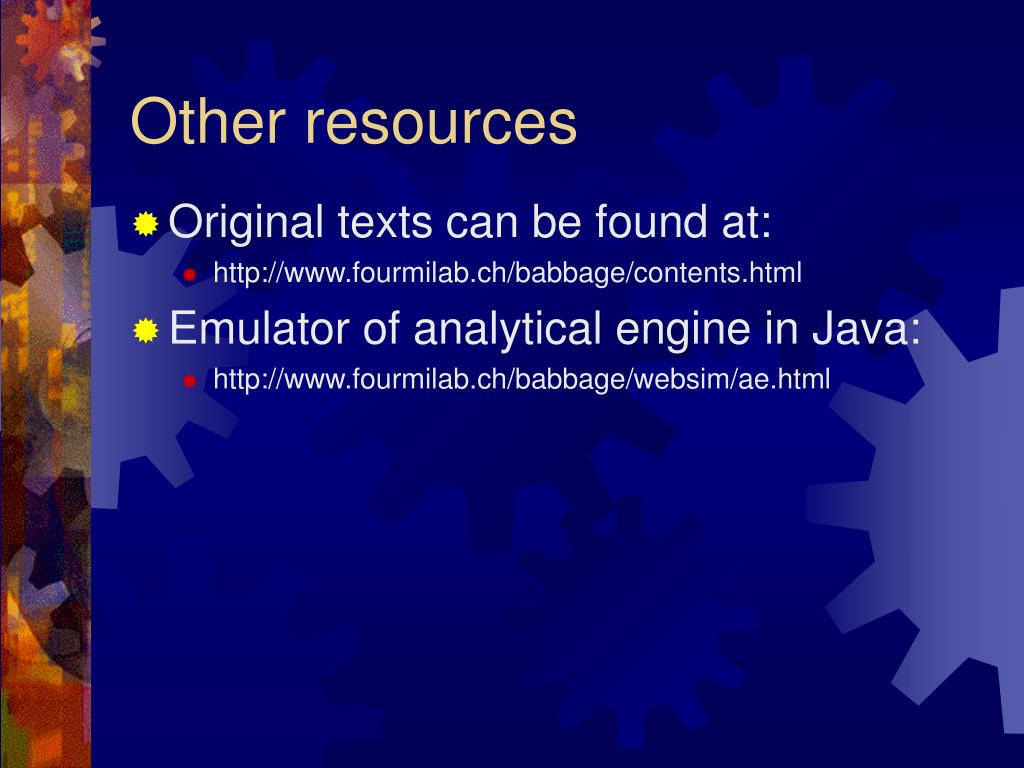 Other resources

Original texts can be found at:

http://www.fourmilab.ch/babbage/contents.html

Emulator of analytical engine in Java:

http://www.fourmilab.ch/babbage/websim/ae.html